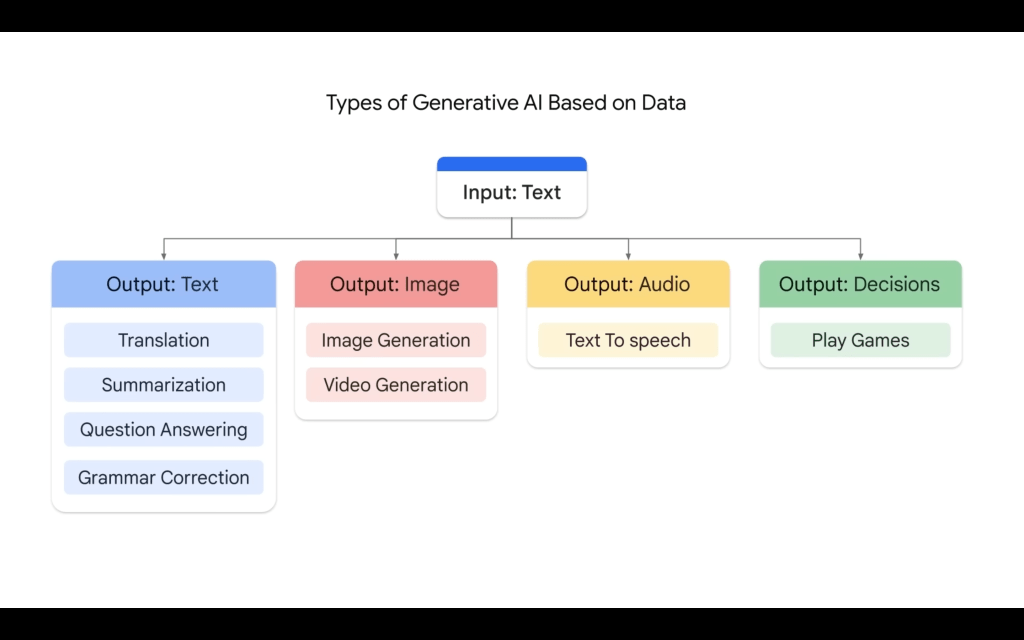 Types of Generative AI Based on Data

Input: Text

Output: Text
Translation
Summarization
Question Answering
Grammar Correction

Output: Image
Image Generation
Video Generation

Output: Audio
Text To speech

Output: Decisions
Play Games